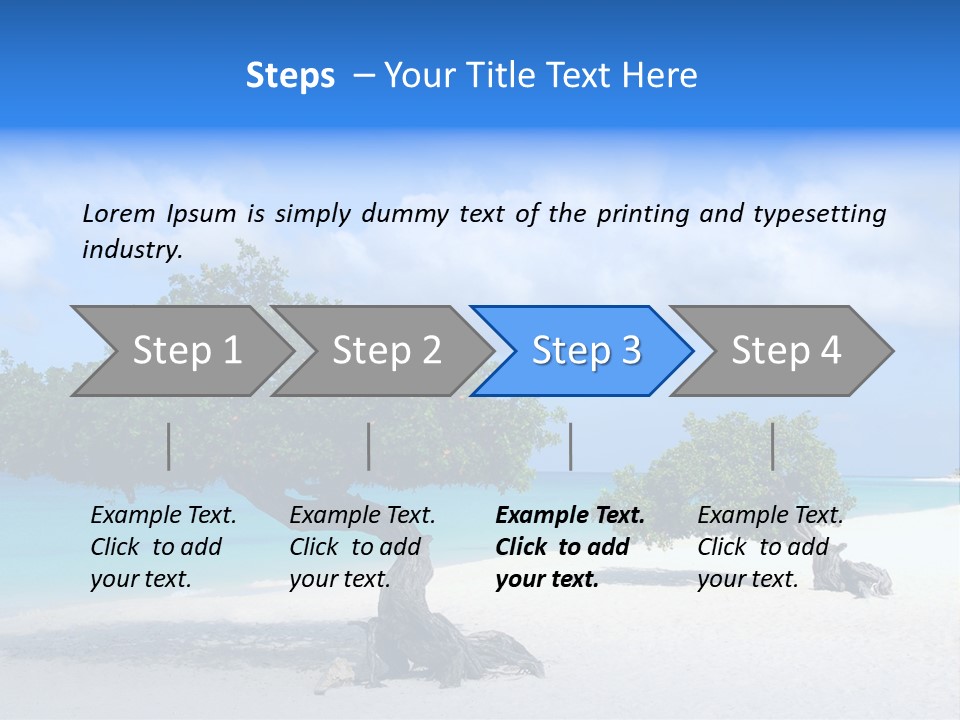 Steps – Your Title Text Here

Lorem Ipsum is simply dummy text of the printing and typesetting industry.

Step 1

Step 2

Step 3

Step 4

Example Text. Click to add your text.

Example Text. Click to add your text.

Example Text. Click to add your text.

Example Text. Click to add your text.